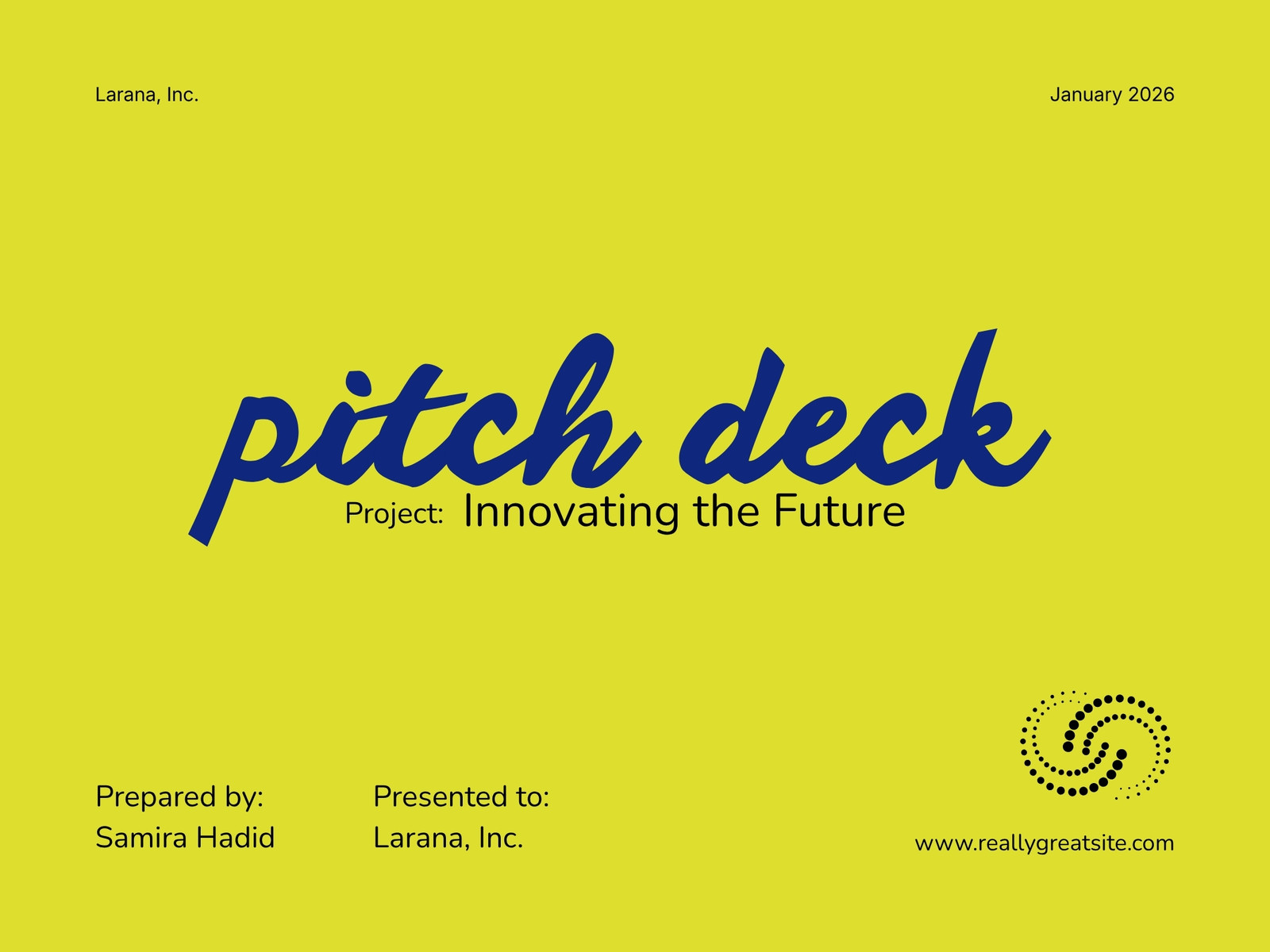 Larana, Inc.

January 2026

pitch deck

Project: Innovating the Future

Prepared by:
Samira Hadid

Presented to:
Larana, Inc.

www.reallygreatsite.com